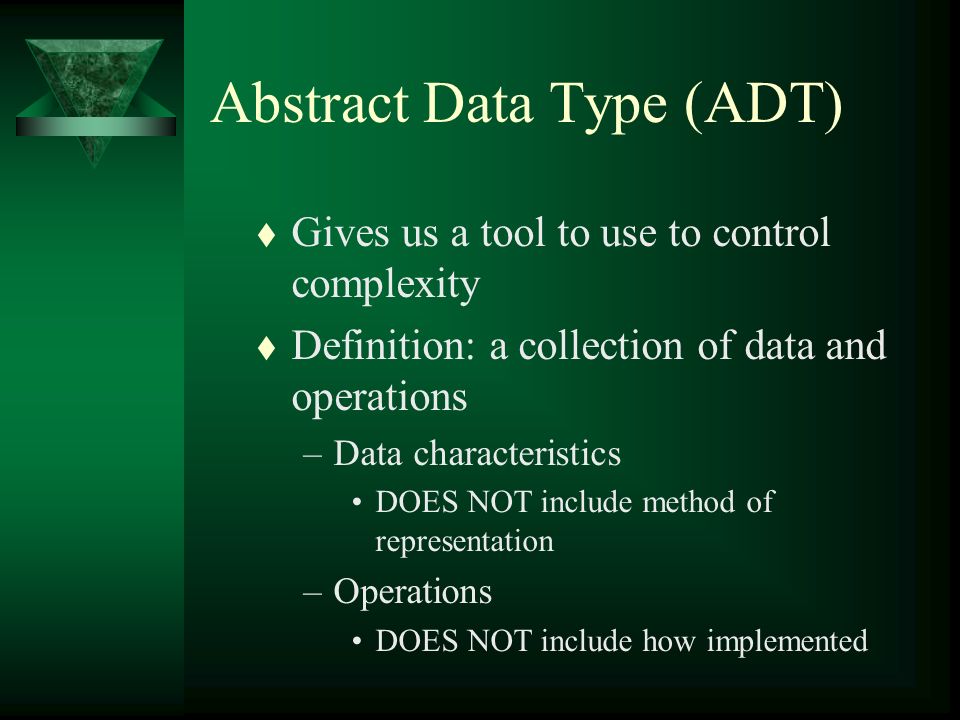 Abstract Data Type (ADT)

♦ Gives us a tool to use to control complexity

♦ Definition: a collection of data and operations

– Data characteristics

• DOES NOT include method of representation

– Operations

• DOES NOT include how implemented